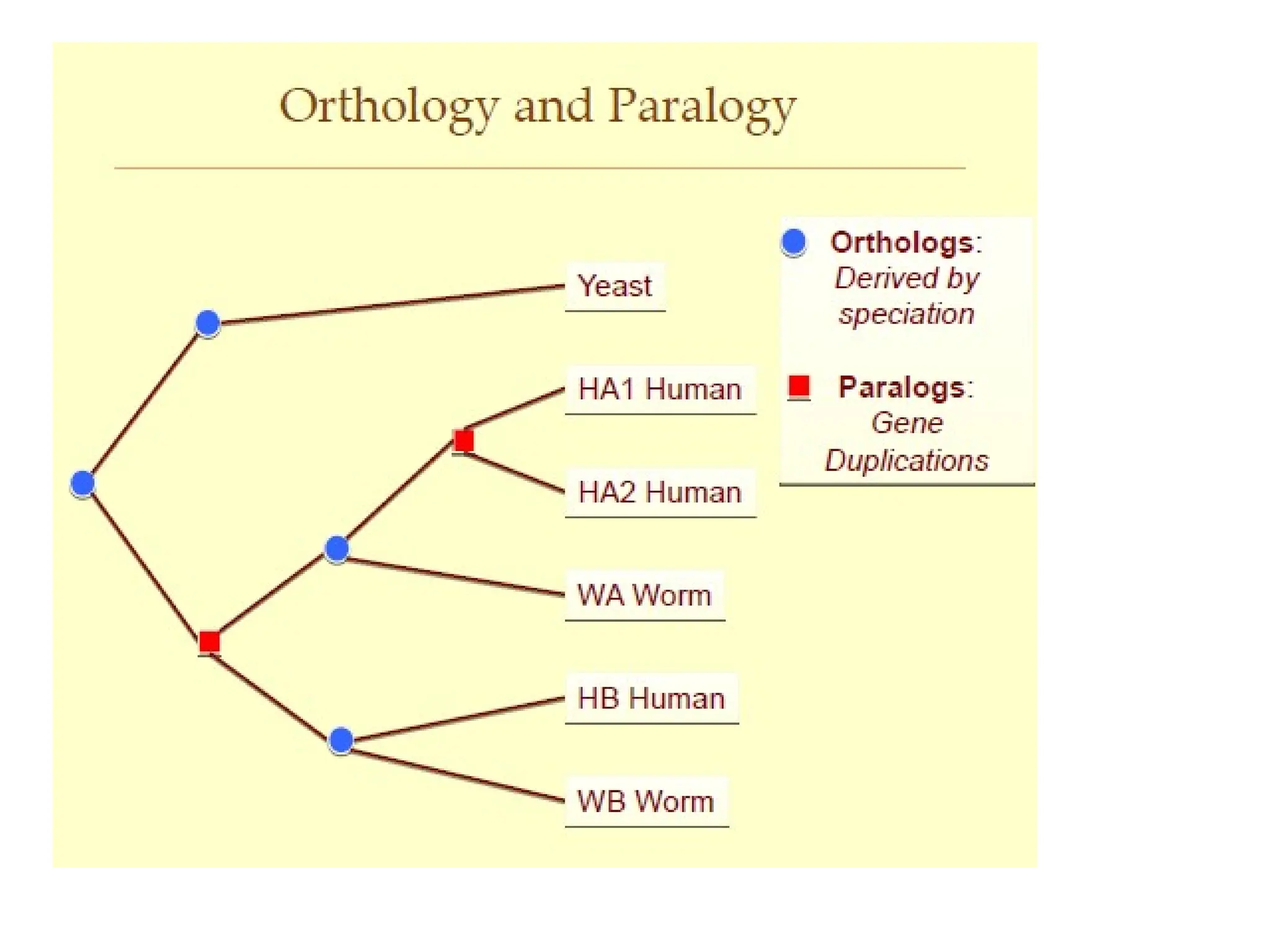 Orthology and Paralogy

Yeast

HA1 Human

HA2 Human

WA Worm

HB Human

WB Worm

Orthologs: Derived by speciation

Paralogs: Gene Duplications